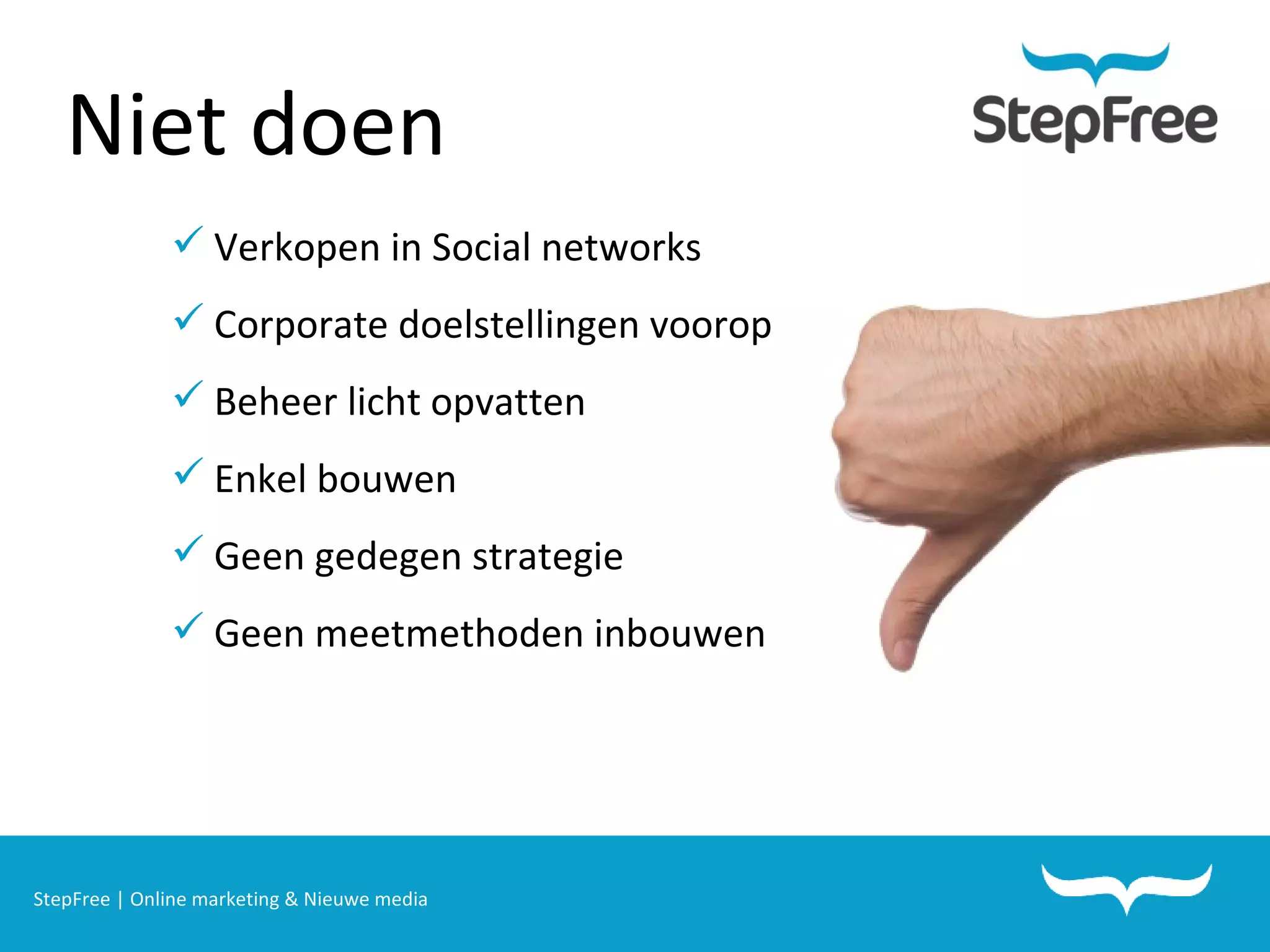 Niet doen

StepFree

✓ Verkopen in Social networks

✓ Corporate doelstellingen voorop

✓ Beheer licht opvatten

✓ Enkel bouwen

✓ Geen gedegen strategie

✓ Geen meetmethoden inbouwen

StepFree | Online marketing & Nieuwe media